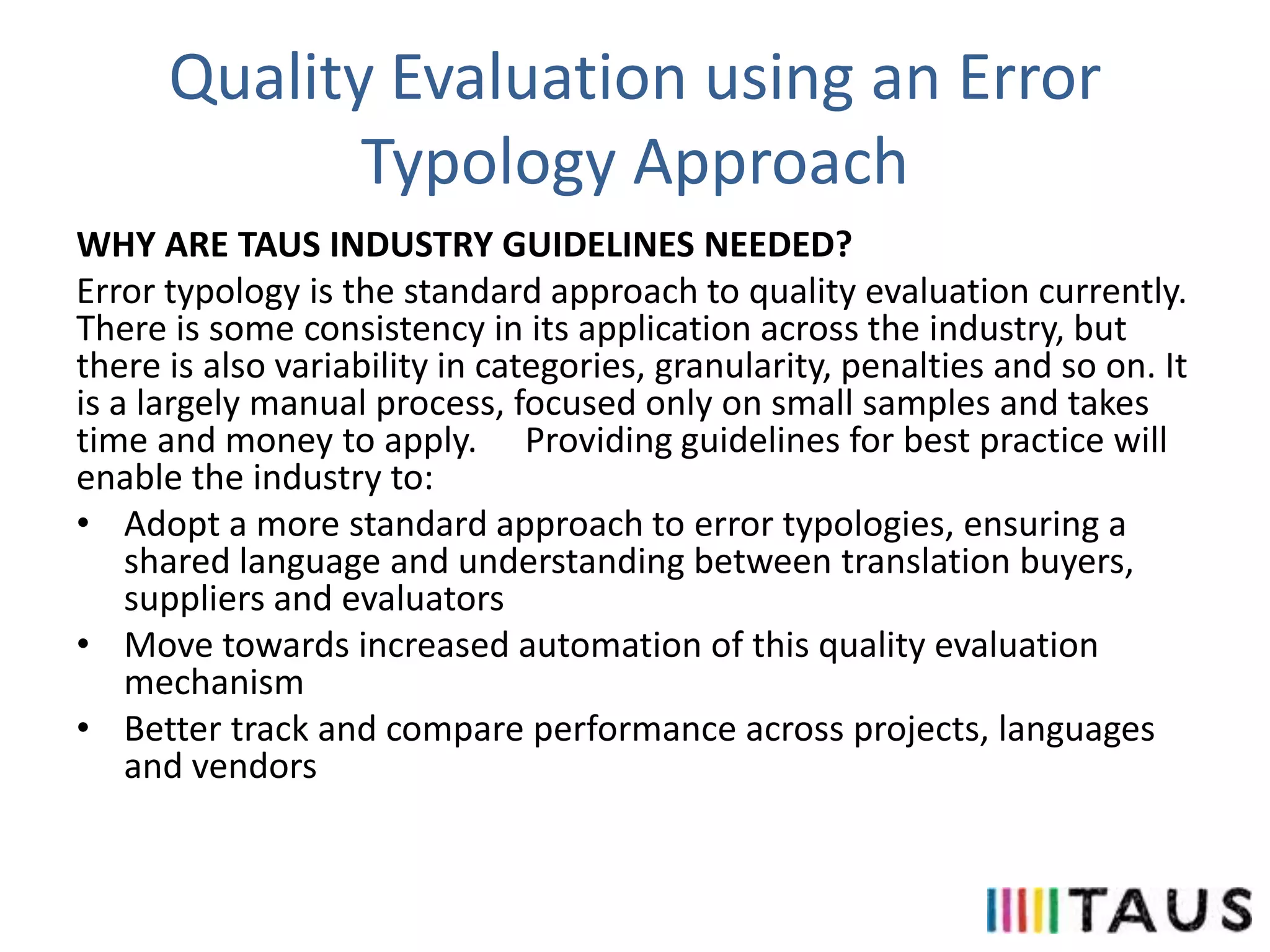 Quality Evaluation using an Error Typology Approach

WHY ARE TAUS INDUSTRY GUIDELINES NEEDED?

Error typology is the standard approach to quality evaluation currently. There is some consistency in its application across the industry, but there is also variability in categories, granularity, penalties and so on. It is a largely manual process, focused only on small samples and takes time and money to apply. Providing guidelines for best practice will enable the industry to:

• Adopt a more standard approach to error typologies, ensuring a shared language and understanding between translation buyers, suppliers and evaluators
• Move towards increased automation of this quality evaluation mechanism
• Better track and compare performance across projects, languages and vendors

TAUS